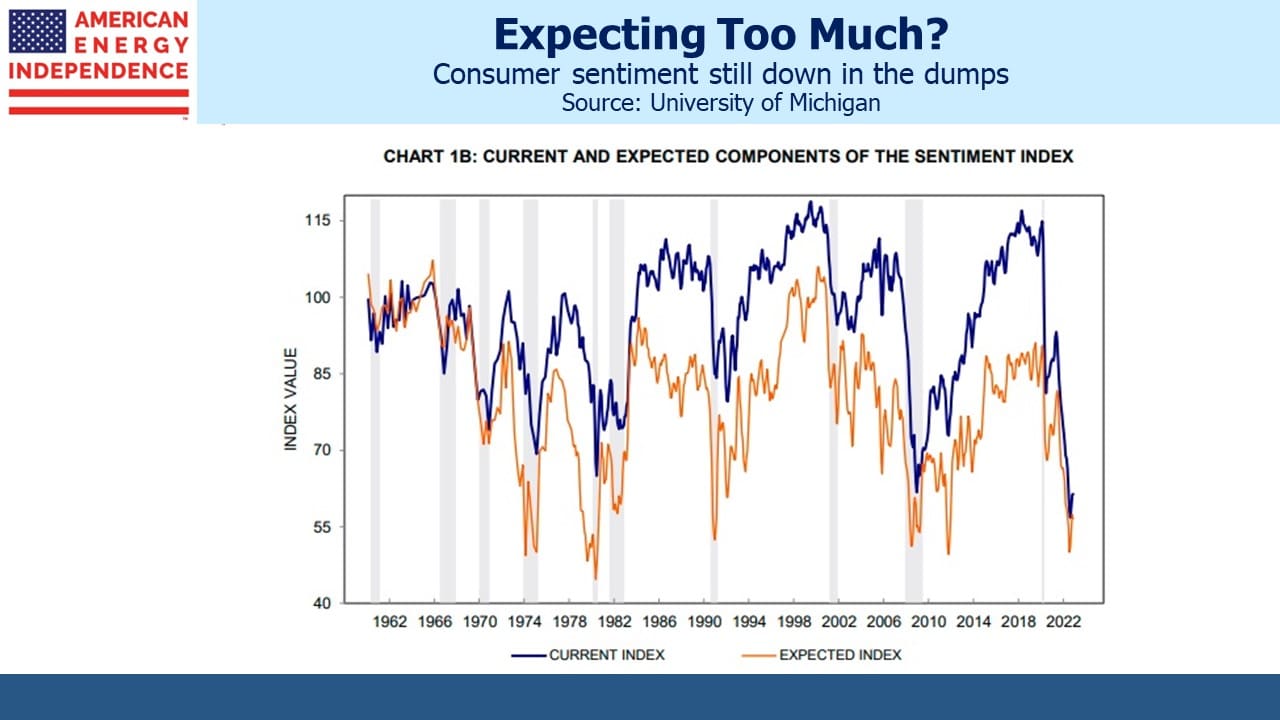 AMERICAN ENERGY INDEPENDENCE

Expecting Too Much?
Consumer sentiment still down in the dumps
Source: University of Michigan

CHART 1B: CURRENT AND EXPECTED COMPONENTS OF THE SENTIMENT INDEX

INDEX VALUE

115
100
85
70
55
40

1962 1966 1970 1974 1978 1982 1986 1990 1994 1998 2002 2006 2010 2014 2018 2022

CURRENT INDEX
EXPECTED INDEX